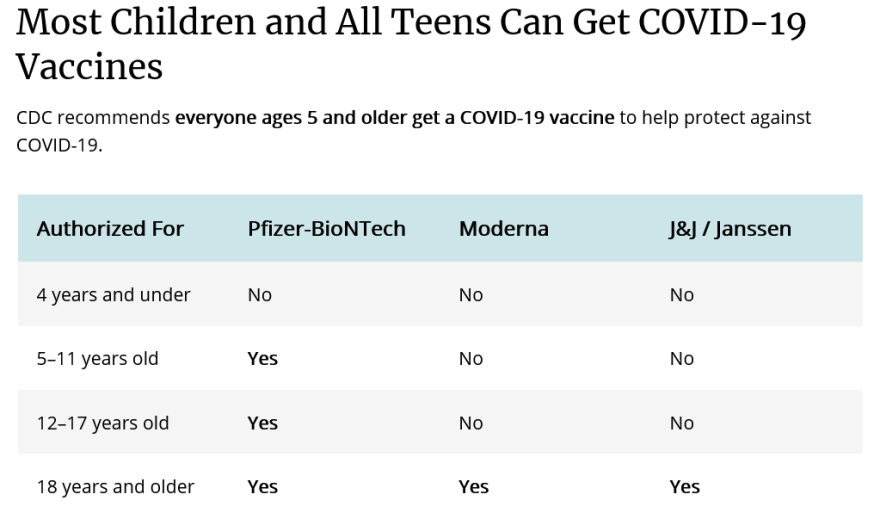 Most Children and All Teens Can Get COVID-19 Vaccines

CDC recommends everyone ages 5 and older get a COVID-19 vaccine to help protect against COVID-19.

| Authorized For | Pfizer-BioNTech | Moderna | J&J / Janssen |
|---|---|---|---|
| 4 years and under | No | No | No |
| 5–11 years old | Yes | No | No |
| 12–17 years old | Yes | No | No |
| 18 years and older | Yes | Yes | Yes |